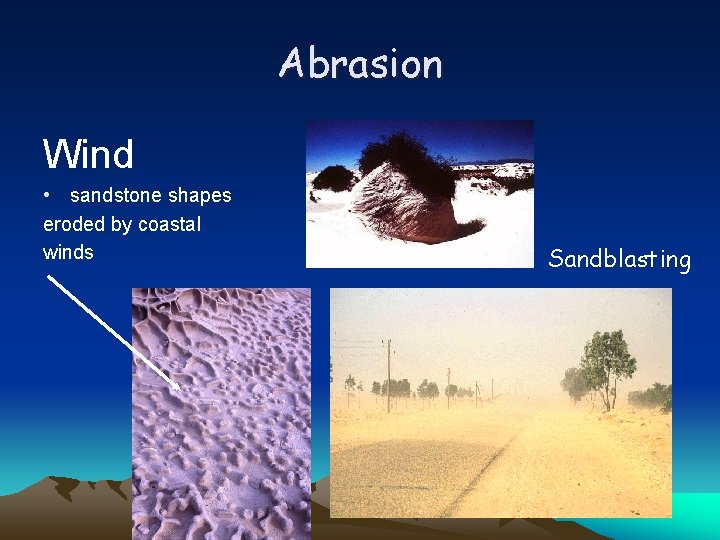 Abrasion

Wind

• sandstone shapes eroded by coastal winds

Sandblasting